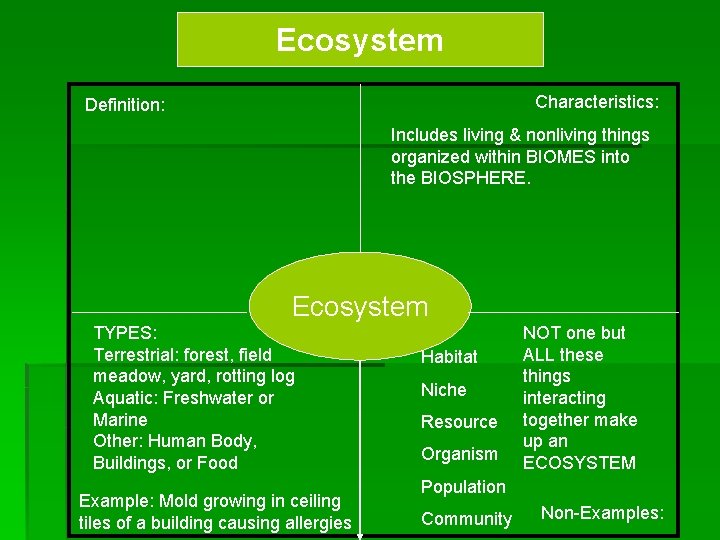 Ecosystem

Definition:

Characteristics:

Includes living & nonliving things organized within BIOMES into the BIOSPHERE.

Ecosystem

TYPES:
Terrestrial: forest, field meadow, yard, rotting log
Aquatic: Freshwater or Marine
Other: Human Body, Buildings, or Food

Example: Mold growing in ceiling tiles of a building causing allergies

Habitat
Niche
Resource
Organism
Population
Community

NOT one but ALL these things interacting together make up an ECOSYSTEM

Non-Examples: